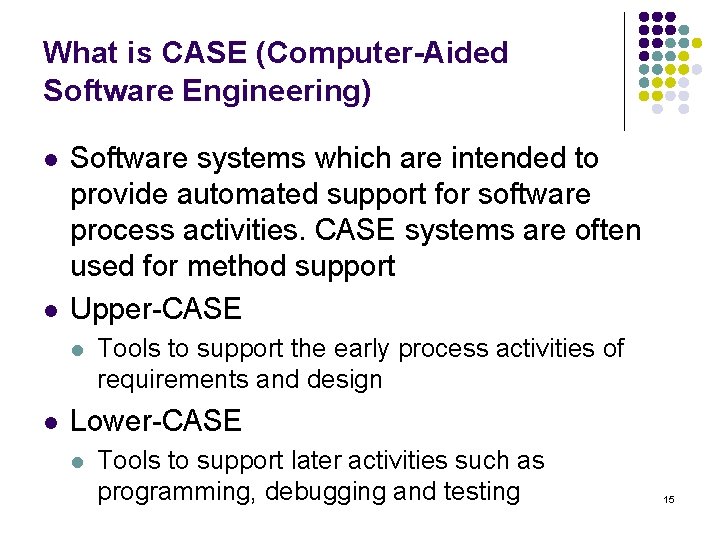 What is CASE (Computer-Aided Software Engineering)

- Software systems which are intended to provide automated support for software process activities. CASE systems are often used for method support
- Upper-CASE
  - Tools to support the early process activities of requirements and design
- Lower-CASE
  - Tools to support later activities such as programming, debugging and testing

15